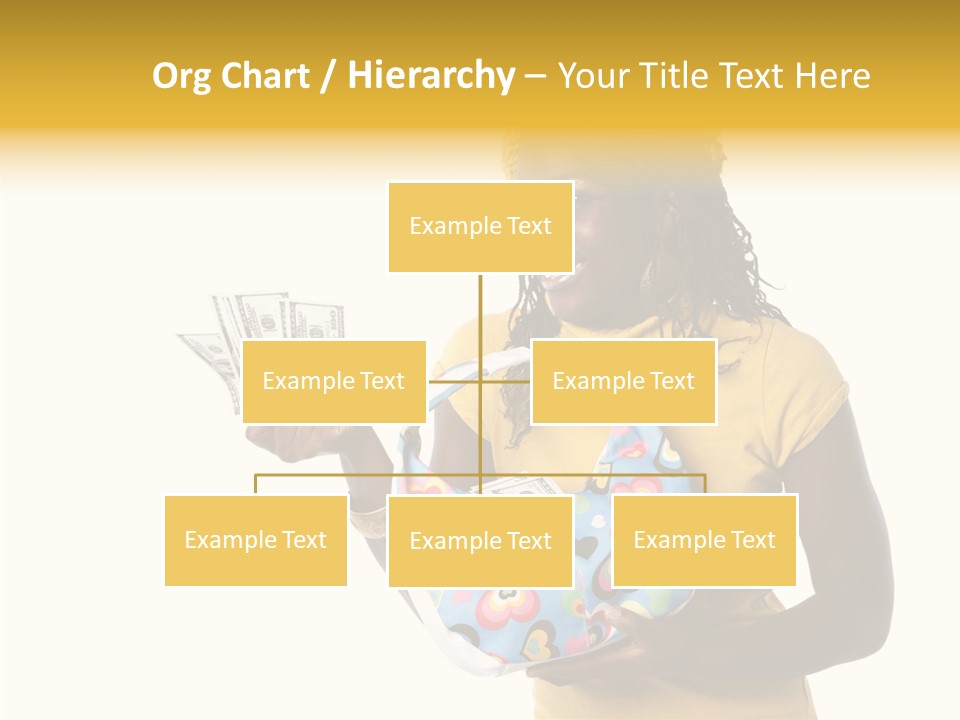 Org Chart / Hierarchy – Your Title Text Here

Example Text

Example Text

Example Text

Example Text

Example Text

Example Text